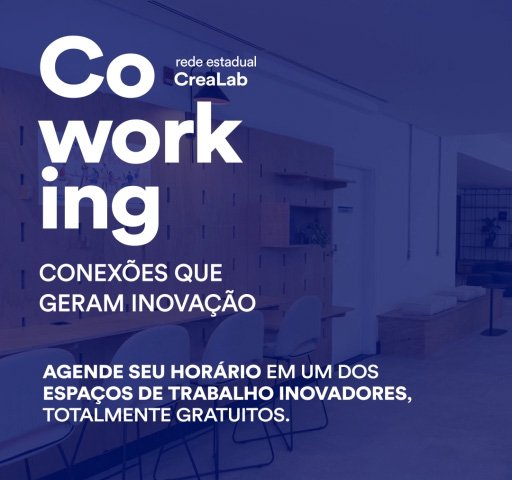 Co
work
ing

rede estadual
CreaLab

CONEXÕES QUE GERAM INOVAÇÃO

AGENDE SEU HORÁRIO EM UM DOS ESPAÇOS DE TRABALHO INOVADORES, TOTALMENTE GRATUITOS.